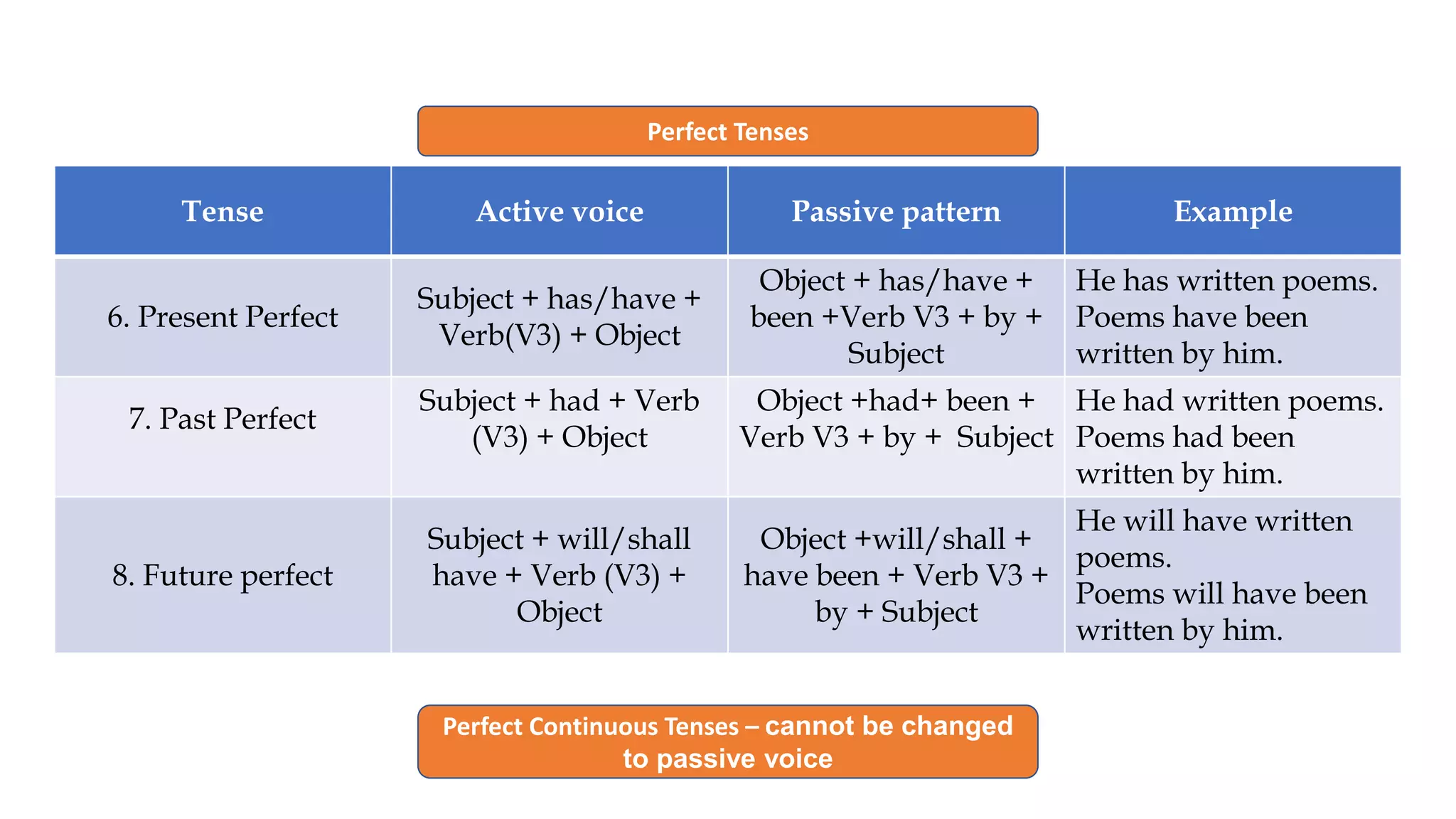 Perfect Tenses

| Tense | Active voice | Passive pattern | Example |
|---|---|---|---|
| 6. Present Perfect | Subject + has/have + Verb(V3) + Object | Object + has/have + been +Verb V3 + by + Subject | He has written poems. Poems have been written by him. |
| 7. Past Perfect | Subject + had + Verb (V3) + Object | Object +had+ been + Verb V3 + by + Subject | He had written poems. Poems had been written by him. |
| 8. Future perfect | Subject + will/shall have + Verb (V3) + Object | Object +will/shall + have been + Verb V3 + by + Subject | He will have written poems. Poems will have been written by him. |

Perfect Continuous Tenses – cannot be changed to passive voice